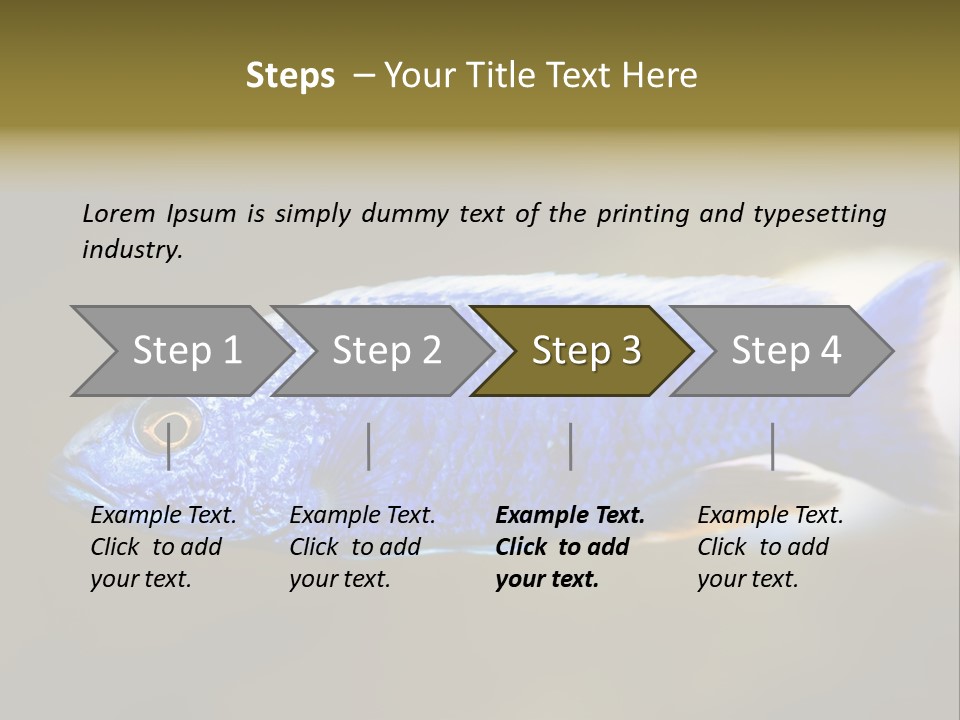 Steps – Your Title Text Here

Lorem Ipsum is simply dummy text of the printing and typesetting industry.

Step 1

Step 2

Step 3

Step 4

Example Text. Click to add your text.

Example Text. Click to add your text.

Example Text. Click to add your text.

Example Text. Click to add your text.